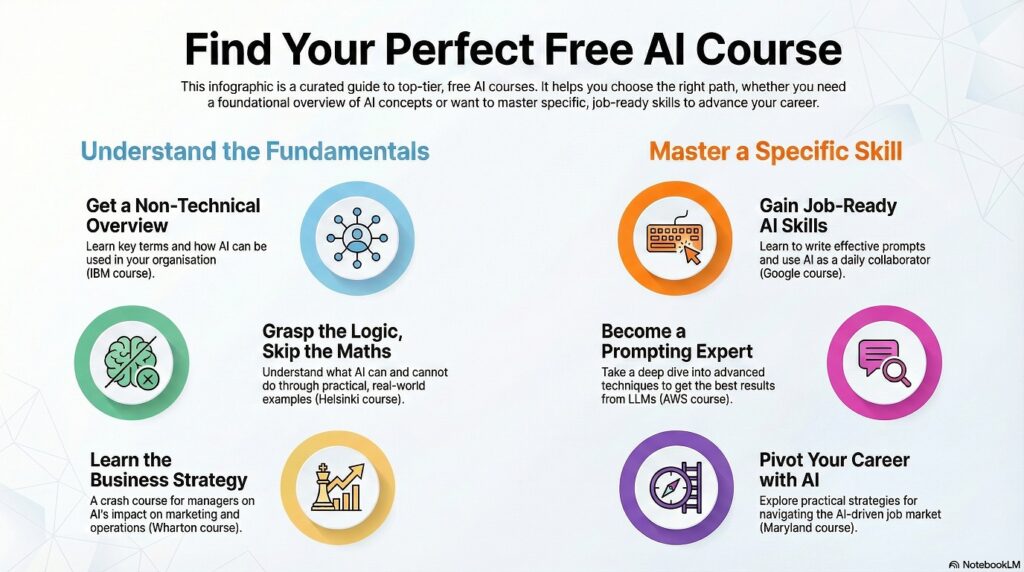 Find Your Perfect Free AI Course

This infographic is a curated guide to top-tier, free AI courses. It helps you choose the right path, whether you need a foundational overview of AI concepts or want to master specific, job-ready skills to advance your career.

Understand the Fundamentals

Get a Non-Technical Overview
Learn key terms and how AI can be used in your organisation (IBM course).

Grasp the Logic, Skip the Maths
Understand what AI can and cannot do through practical, real-world examples (Helsinki course).

Learn the Business Strategy
A crash course for managers on AI's impact on marketing and operations (Wharton course).

Master a Specific Skill

Gain Job-Ready AI Skills
Learn to write effective prompts and use AI as a daily collaborator (Google course).

Become a Prompting Expert
Take a deep dive into advanced techniques to get the best results from LLMs (AWS course).

Pivot Your Career with AI
Explore practical strategies for navigating the AI-driven job market (Maryland course).

NotebookLM